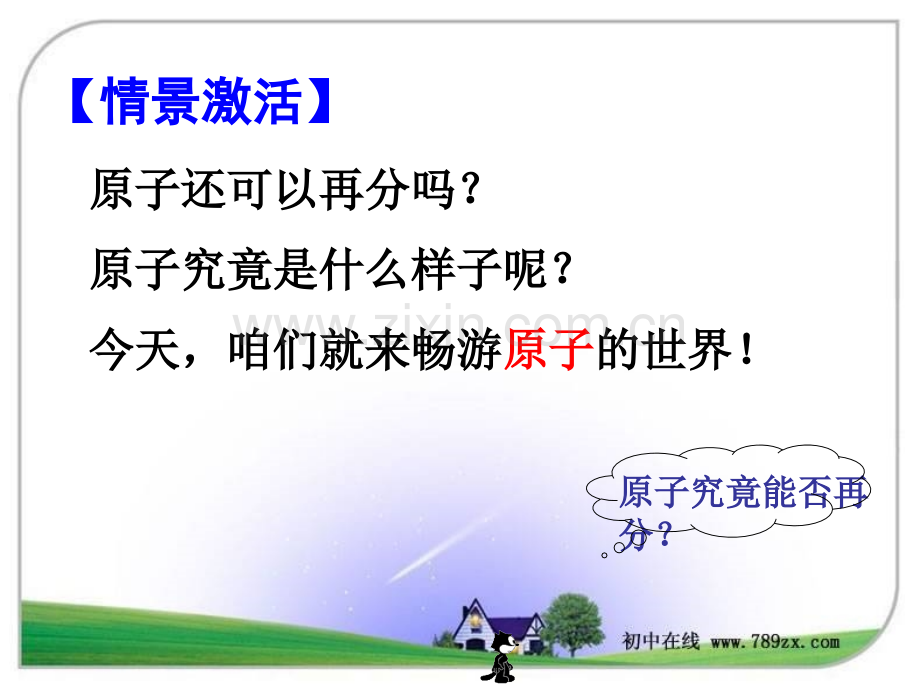 【情景激活】

原子还可以再分吗？

原子究竟是什么样子呢？

今天，咱们就来畅游原子的世界！

原子究竟能否再分？

初中在线 www.789zx.com

www.zixin.com.cn